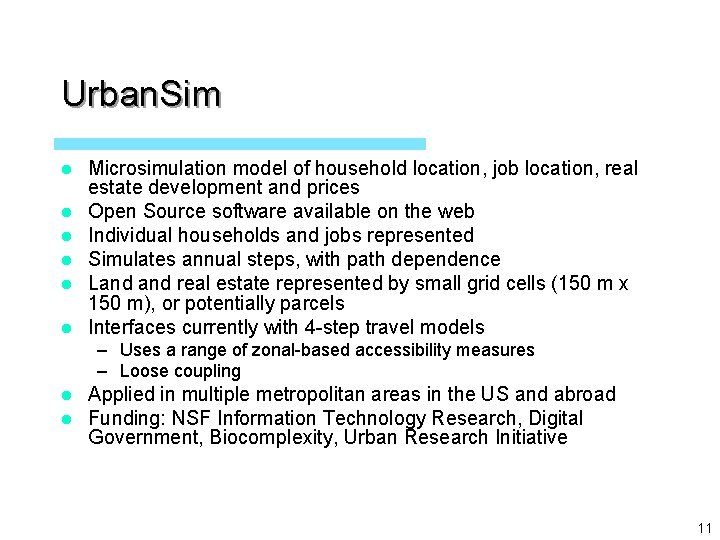 UrbanSim

- Microsimulation model of household location, job location, real estate development and prices
- Open Source software available on the web
- Individual households and jobs represented
- Simulates annual steps, with path dependence
- Land and real estate represented by small grid cells (150 m x 150 m), or potentially parcels
- Interfaces currently with 4-step travel models
  – Uses a range of zonal-based accessibility measures
  – Loose coupling
- Applied in multiple metropolitan areas in the US and abroad
- Funding: NSF Information Technology Research, Digital Government, Biocomplexity, Urban Research Initiative

11